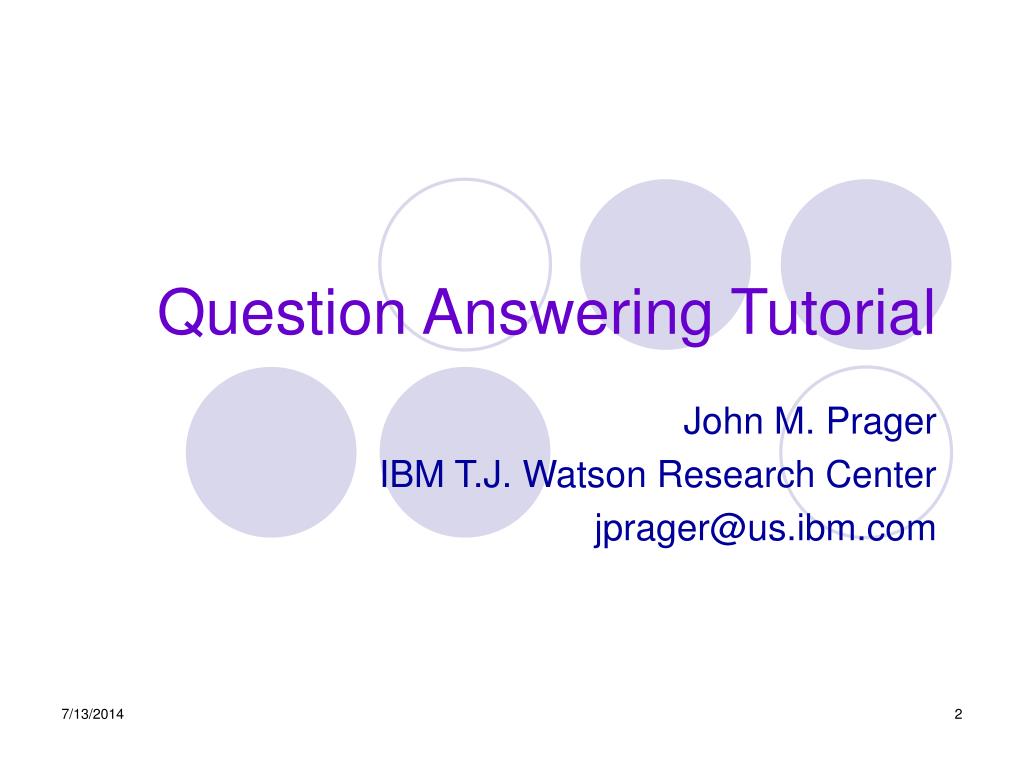 Question Answering Tutorial

John M. Prager
IBM T.J. Watson Research Center
jprager@us.ibm.com

7/13/2014

2